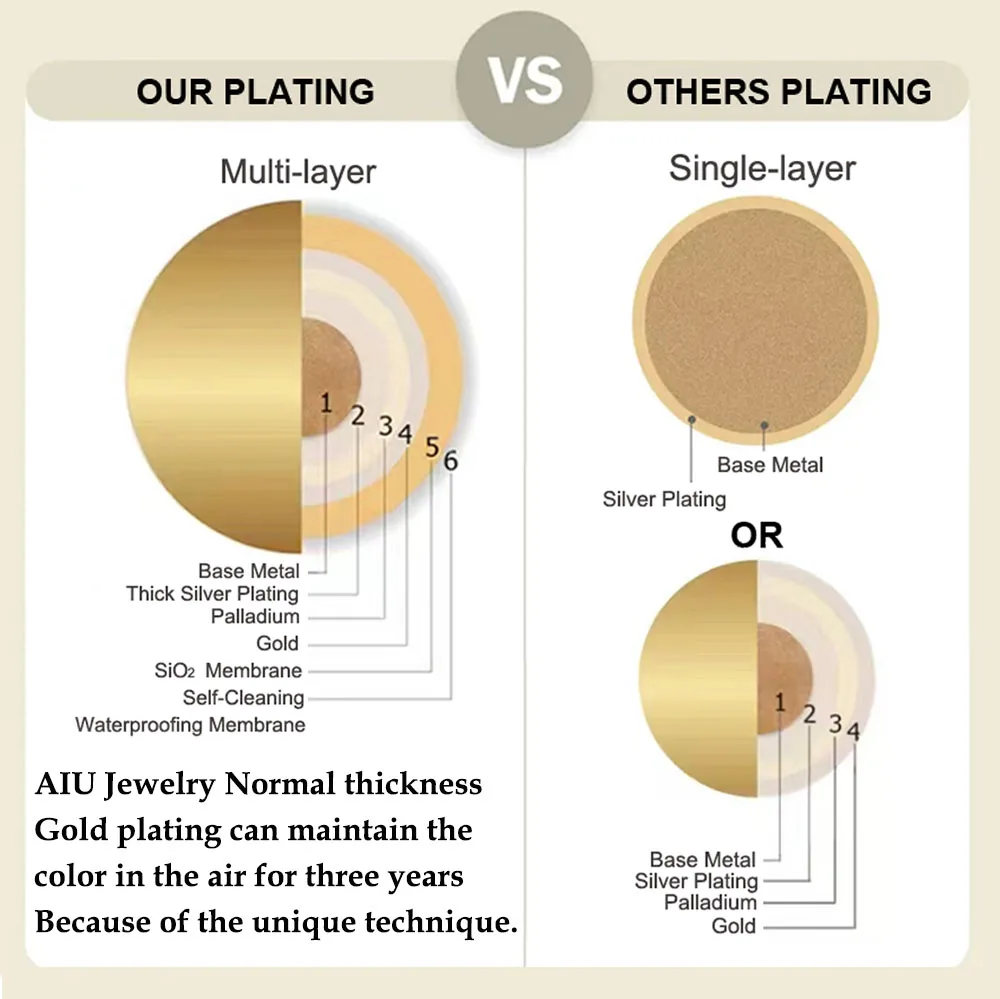 OUR PLATING

VS

OTHERS PLATING

Multi-layer

1 2 3 4 5 6

Base Metal
Thick Silver Plating
Palladium
Gold
$SiO_2$ Membrane
Self-Cleaning
Waterproofing Membrane

AIU Jewelry Normal thickness Gold plating can maintain the color in the air for three years Because of the unique technique.

Single-layer

Base Metal
Silver Plating

OR

1 2 3 4

Base Metal
Silver Plating
Palladium
Gold